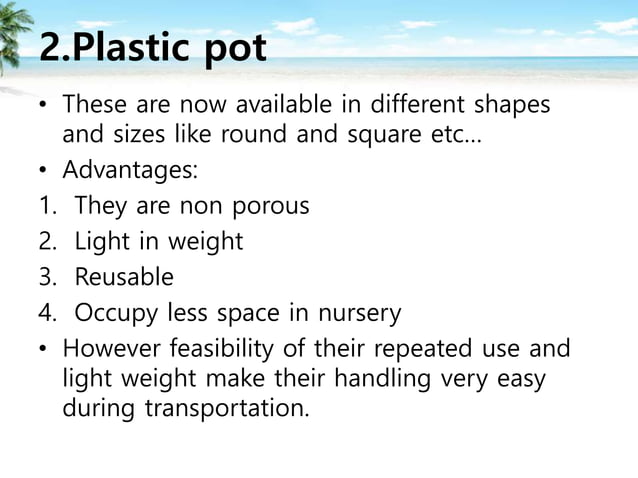 2.Plastic pot

• These are now available in different shapes and sizes like round and square etc…
• Advantages:
1. They are non porous
2. Light in weight
3. Reusable
4. Occupy less space in nursery
• However feasibility of their repeated use and light weight make their handling very easy during transportation.